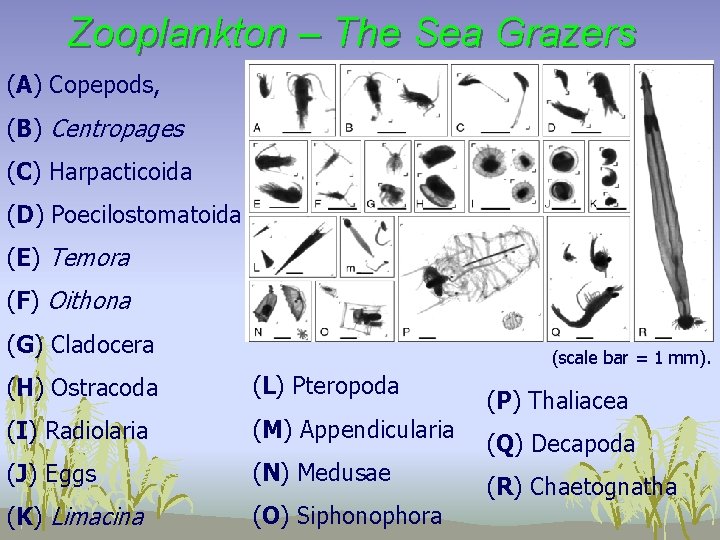 Zooplankton – The Sea Grazers

(A) Copepods,

(B) Centropages

(C) Harpacticoida

(D) Poecilostomatoida

(E) Temora

(F) Oithona

(G) Cladocera

(H) Ostracoda

(I) Radiolaria

(J) Eggs

(K) Limacina

A B C D E F G H I J K L m N O P Q R

(scale bar = 1 mm).

(L) Pteropoda

(M) Appendicularia

(N) Medusae

(O) Siphonophora

(P) Thaliacea

(Q) Decapoda

(R) Chaetognatha